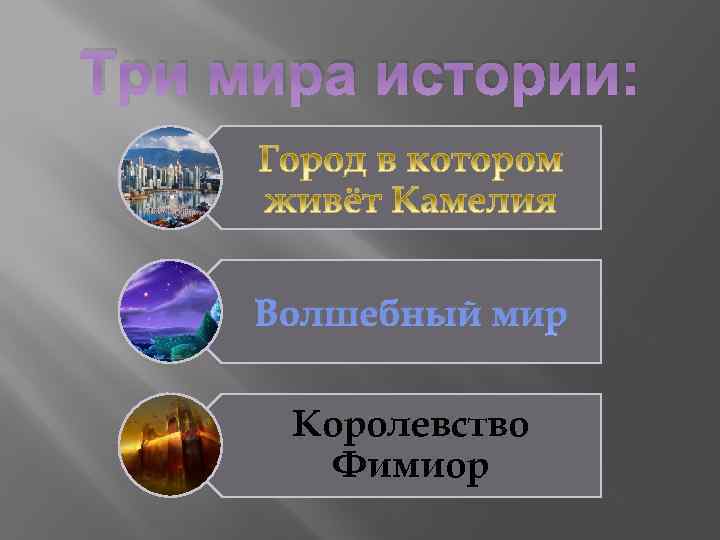 Три мира истории:

Город в котором живёт Камелия

Волшебный мир

Королевство Фимиор